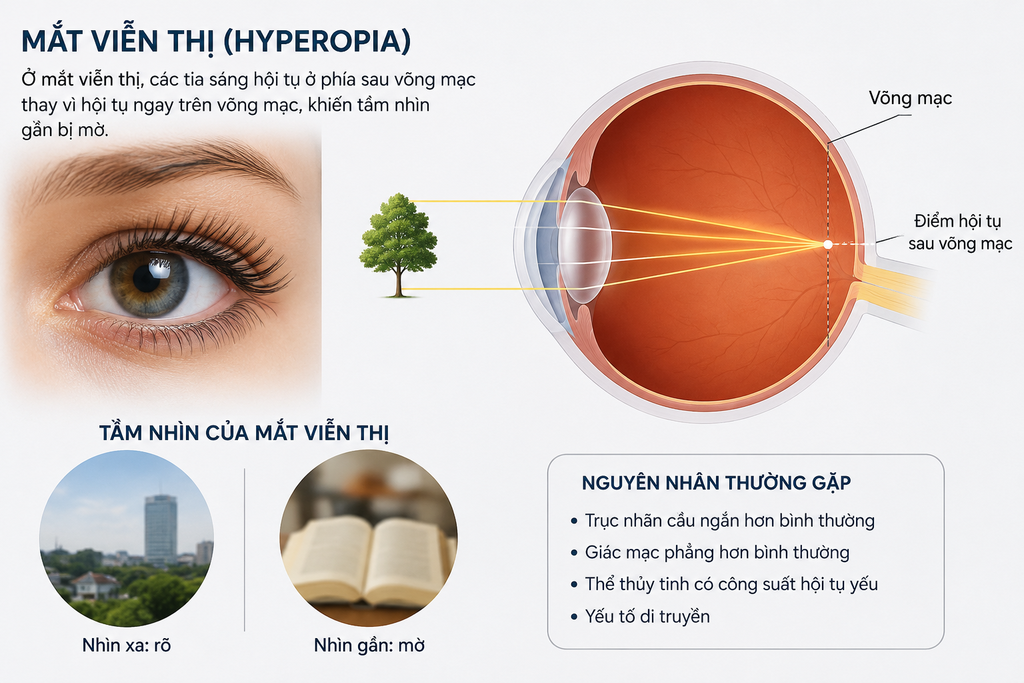 MẮT VIỄN THỊ (HYPEROPIA)

Ở mắt viễn thị, các tia sáng hội tụ ở phía sau võng mạc thay vì hội tụ ngay trên võng mạc, khiến tầm nhìn gần bị mờ.

Võng mạc

Điểm hội tụ sau võng mạc

TẦM NHÌN CỦA MẮT VIỄN THỊ

Nhìn xa: rõ

Nhìn gần: mờ

NGUYÊN NHÂN THƯỜNG GẶP

• Trục nhãn cầu ngắn hơn bình thường
• Giác mạc phẳng hơn bình thường
• Thể thủy tinh có công suất hội tụ yếu
• Yếu tố di truyền